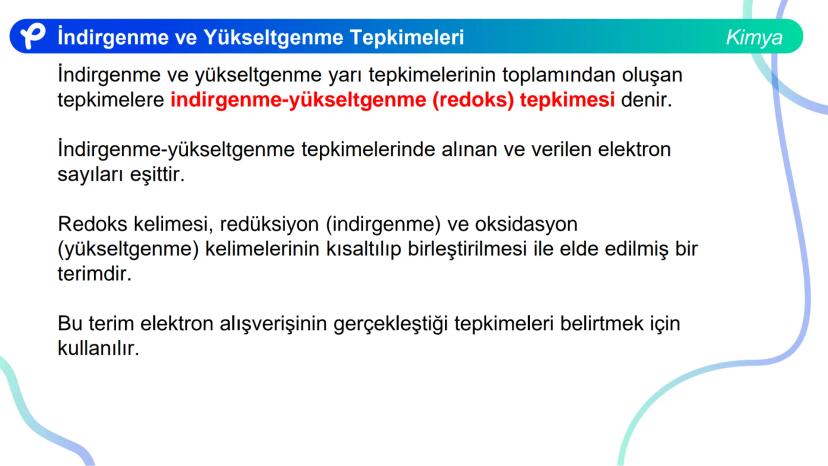 İndirgenme ve Yükseltgenme Tepkimeleri

Kimya

İndirgenme ve yükseltgenme yarı tepkimelerinin toplamından oluşan tepkimelere indirgenme-yükseltgenme (redoks) tepkimesi denir.

İndirgenme-yükseltgenme tepkimelerinde alınan ve verilen elektron sayıları eşittir.

Redoks kelimesi, redüksiyon (indirgenme) ve oksidasyon (yükseltgenme) kelimelerinin kısaltılıp birleştirilmesi ile elde edilmiş bir terimdir.

Bu terim elektron alışverişinin gerçekleştiği tepkimeleri belirtmek için kullanılır.